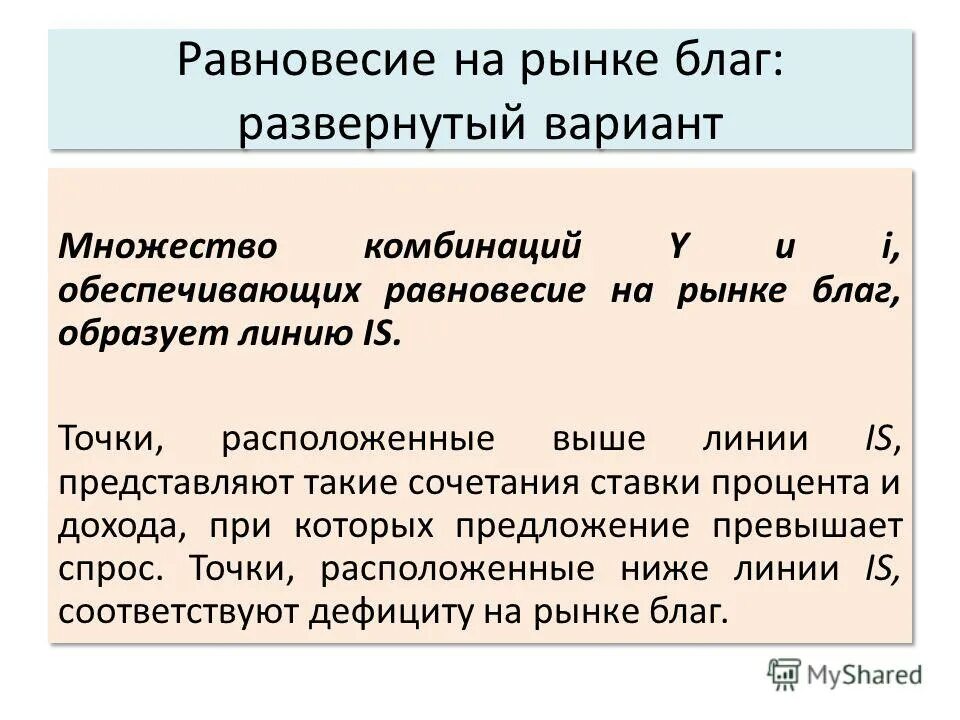 Равновесие на рынке благ: развернутый вариант

Множество комбинаций Y и i, обеспечивающих равновесие на рынке благ, образует линию IS.

Точки, расположенные выше линии IS, представляют такие сочетания ставки процента и дохода, при которых предложение превышает спрос. Точки, расположенные ниже линии IS, соответствуют дефициту на рынке благ.

MyShared